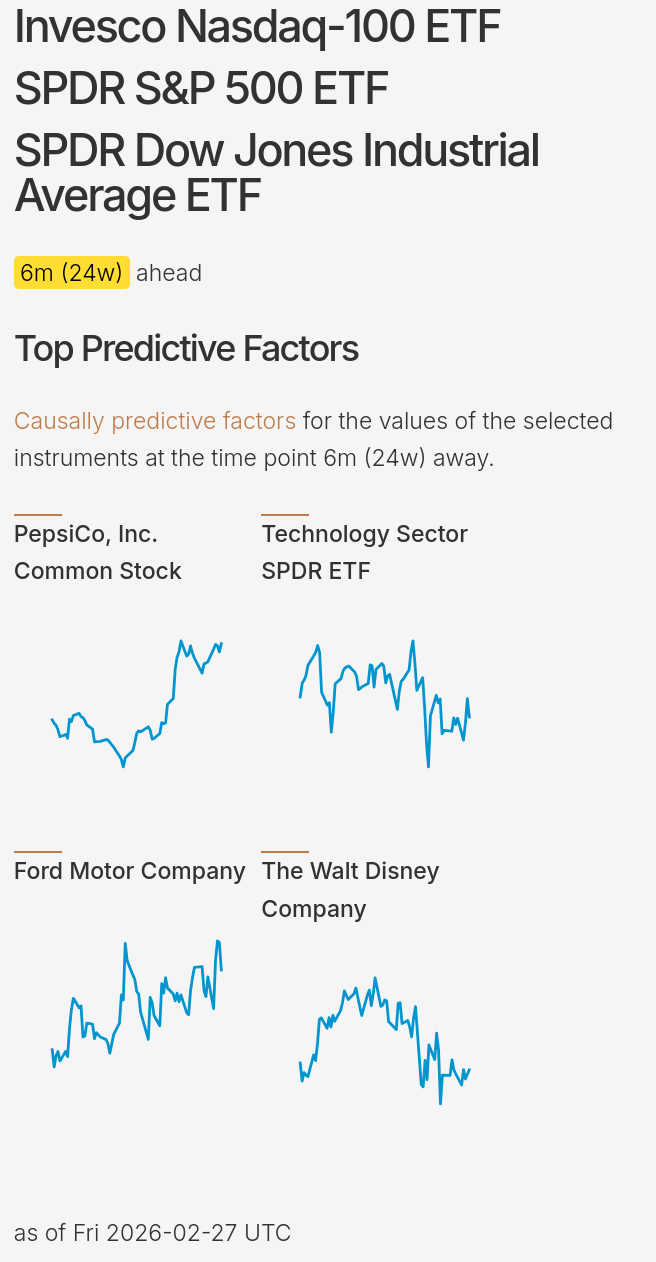 Invesco Nasdaq-100 ETF
SPDR S&P 500 ETF
SPDR Dow Jones Industrial Average ETF

6m (24w) ahead

Top Predictive Factors

Causally predictive factors for the values of the selected instruments at the time point 6m (24w) away.

PepsiCo, Inc. Common Stock

Technology Sector SPDR ETF

Ford Motor Company

The Walt Disney Company

as of Fri 2026-02-27 UTC